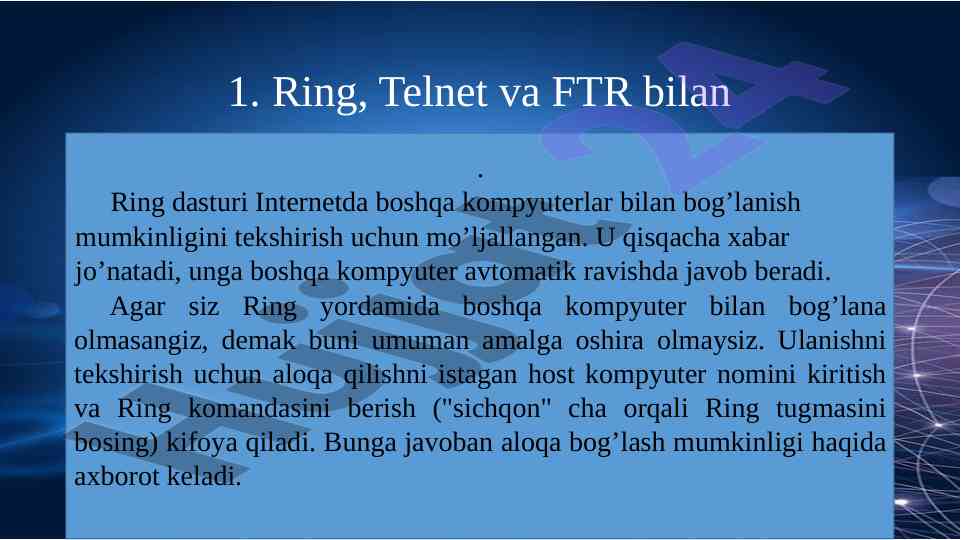 1. Ring, Telnet va FTR bilan

.

Ring dasturi Internetda boshqa kompyuterlar bilan bog’lanish mumkinligini tekshirish uchun mo’ljallangan. U qisqacha xabar jo’natadi, unga boshqa kompyuter avtomatik ravishda javob beradi.

Agar siz Ring yordamida boshqa kompyuter bilan bog’lana olmasangiz, demak buni umuman amalga oshira olmaysiz. Ulanishni tekshirish uchun aloqa qilishni istagan host kompyuter nomini kiritish va Ring komandasini berish ("sichqon" cha orqali Ring tugmasini bosing) kifoya qiladi. Bunga javoban aloqa bog’lash mumkinligi haqida axborot keladi.

Hujjat24